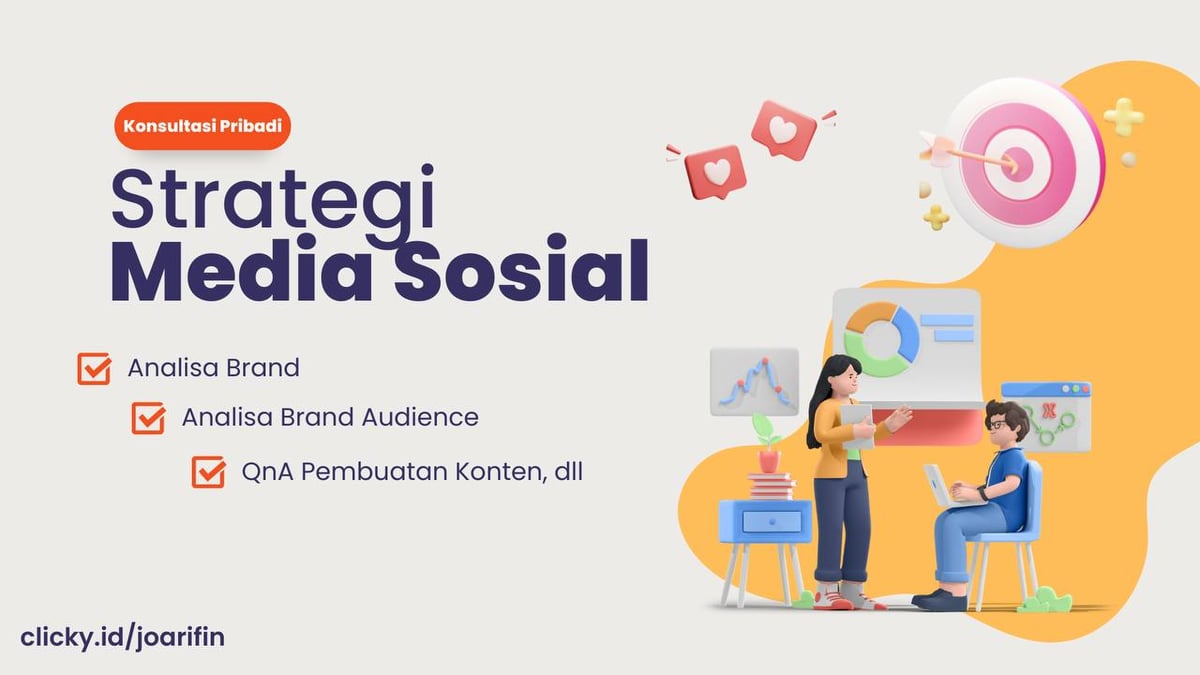 Konsultasi Pribadi

Strategi
Media Sosial

Analisa Brand

Analisa Brand Audience

QnA Pembuatan Konten, dll

clicky.id/joarifin